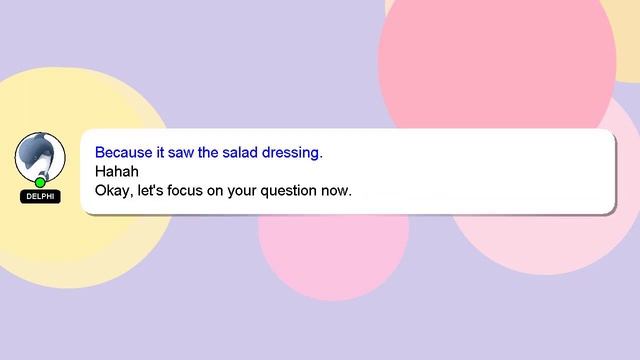 DELPHI

Because it saw the salad dressing.
Hahah
Okay, let's focus on your question now.